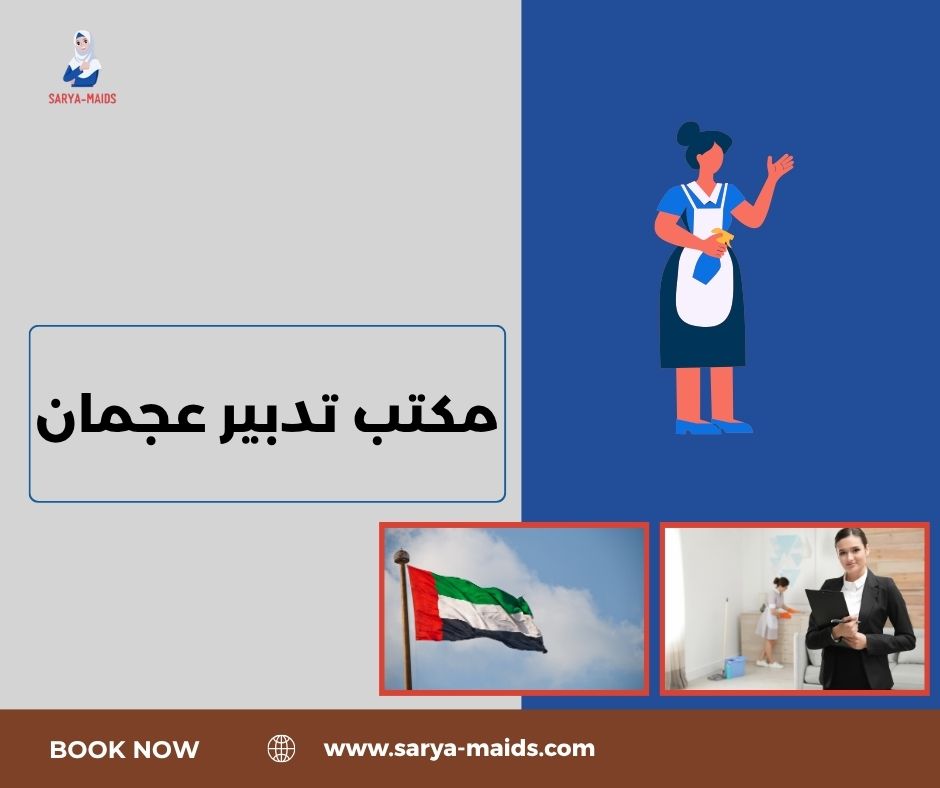 SARYA-MAIDS

مكتب تدبير عجمان

BOOK NOW

www.sarya-maids.com